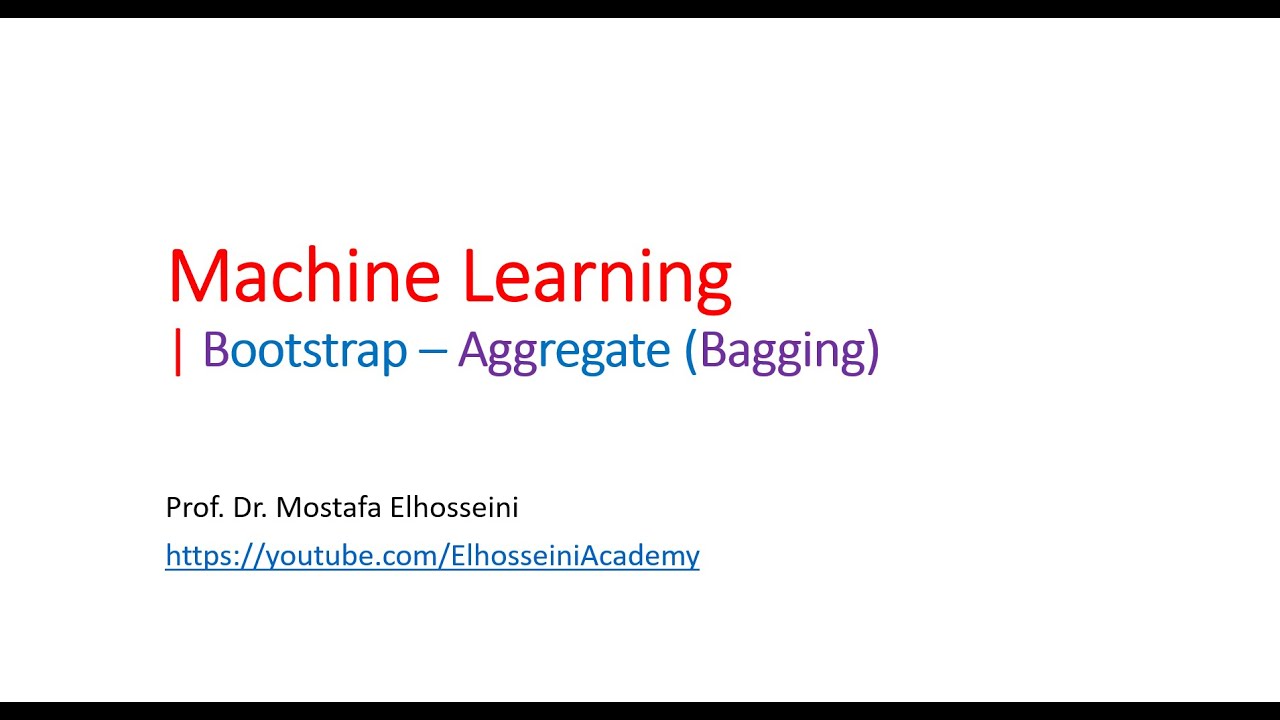 Machine Learning
| Bootstrap – Aggregate (Bagging)

Prof. Dr. Mostafa Elhosseini
https://youtube.com/ElhosseiniAcademy